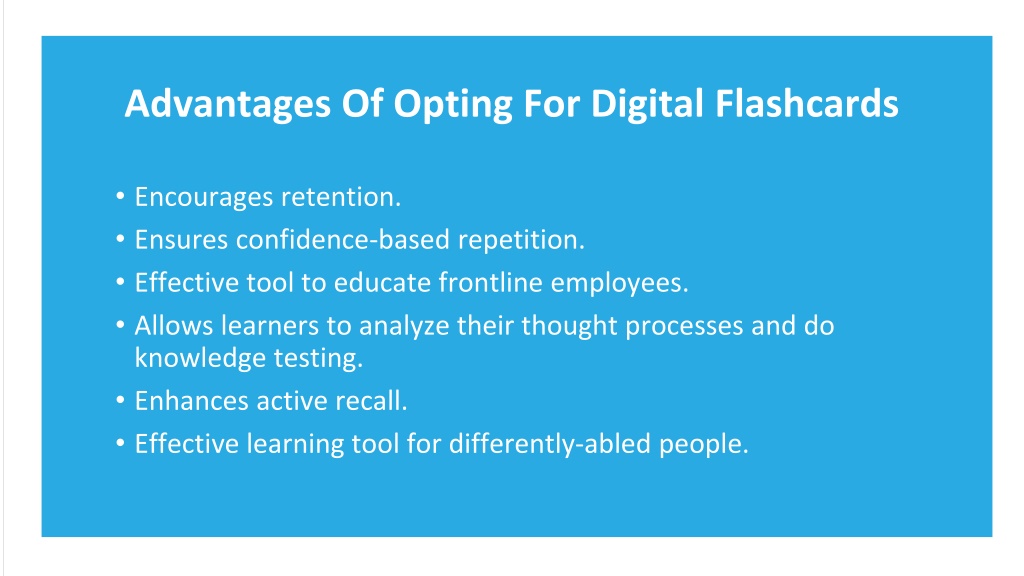 Advantages Of Opting For Digital Flashcards

• Encourages retention.
• Ensures confidence-based repetition.
• Effective tool to educate frontline employees.
• Allows learners to analyze their thought processes and do knowledge testing.
• Enhances active recall.
• Effective learning tool for differently-abled people.